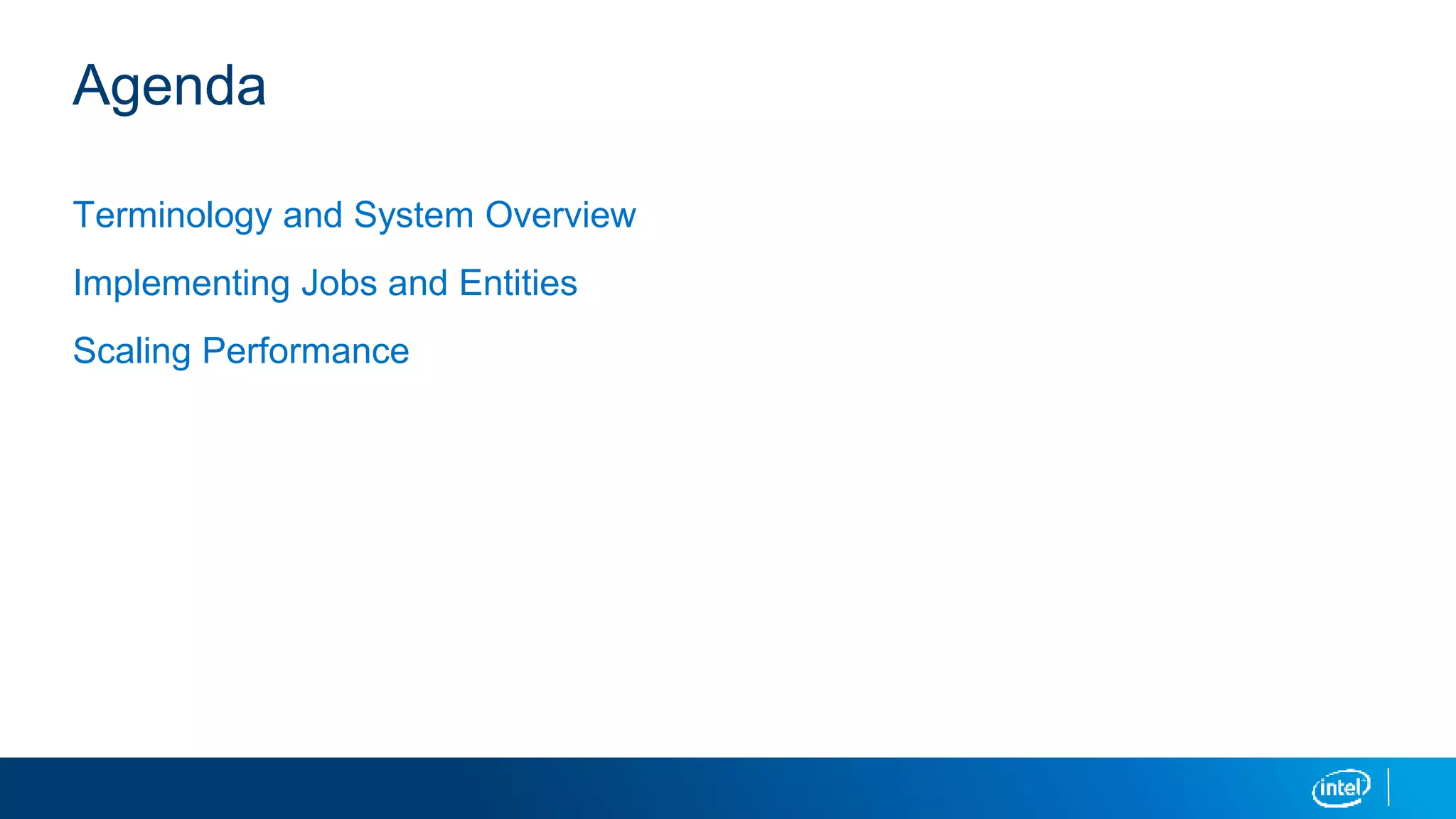 Agenda

Terminology and System Overview

Implementing Jobs and Entities

Scaling Performance

intel